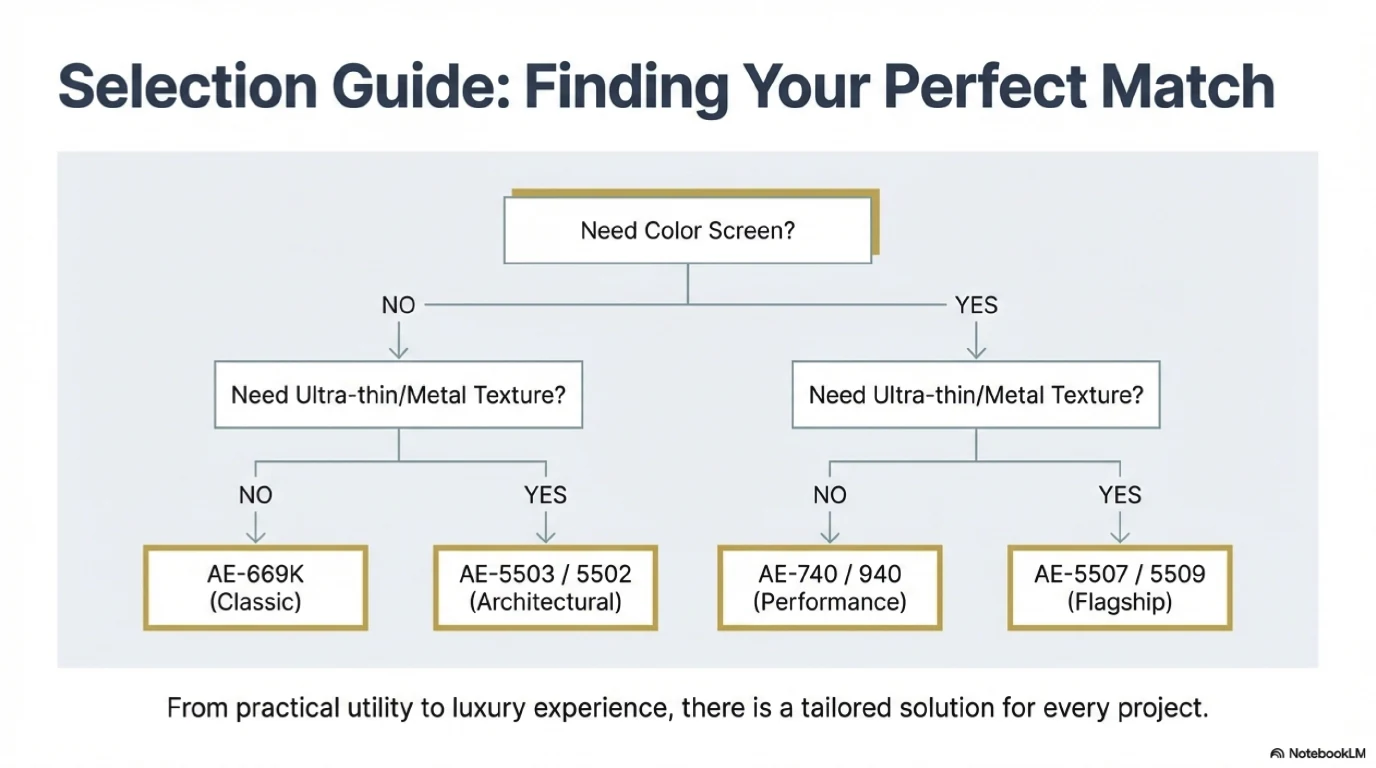 Selection Guide: Finding Your Perfect Match

Need Color Screen?

NO

YES

Need Ultra-thin/Metal Texture?

Need Ultra-thin/Metal Texture?

NO

YES

NO

YES

AE-669K
(Classic)

AE-5503 / 5502
(Architectural)

AE-740 / 940
(Performance)

AE-5507 / 5509
(Flagship)

From practical utility to luxury experience, there is a tailored solution for every project.

NotebookLM